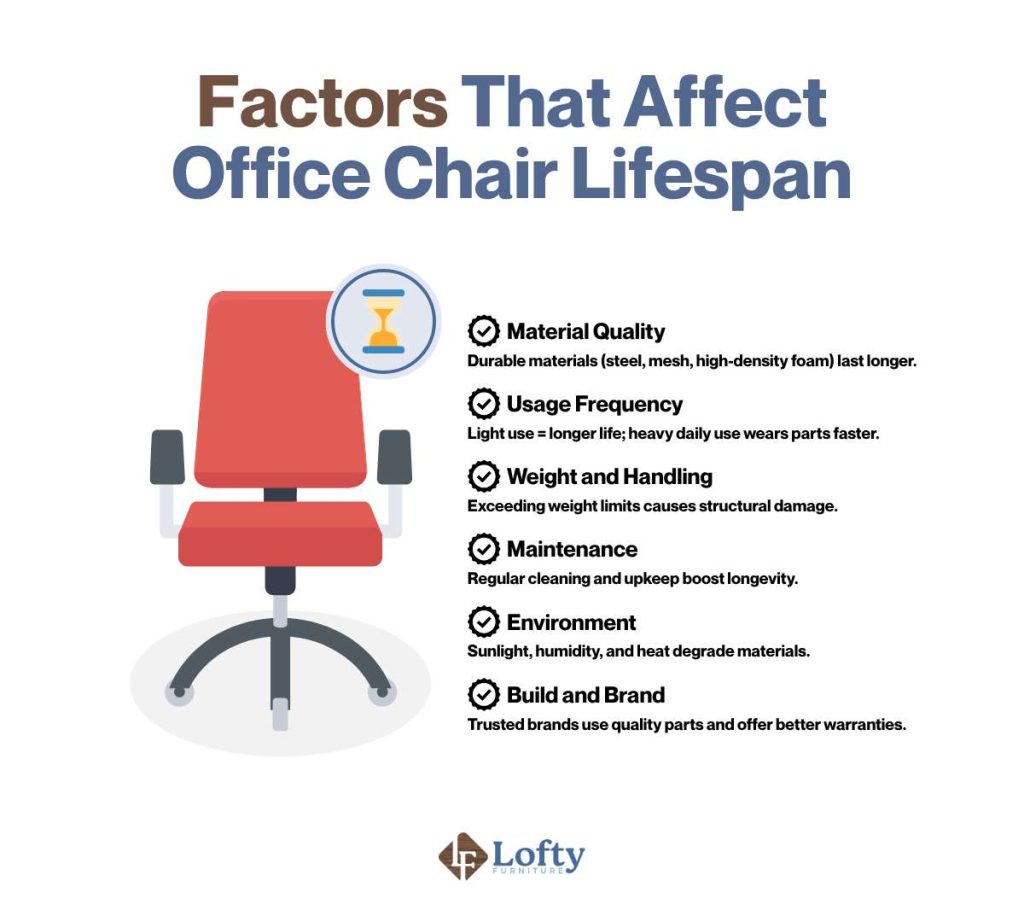 Factors That Affect Office Chair Lifespan

Material Quality
Durable materials (steel, mesh, high-density foam) last longer.

Usage Frequency
Light use = longer life; heavy daily use wears parts faster.

Weight and Handling
Exceeding weight limits causes structural damage.

Maintenance
Regular cleaning and upkeep boost longevity.

Environment
Sunlight, humidity, and heat degrade materials.

Build and Brand
Trusted brands use quality parts and offer better warranties.

LF Lofty FURNITURE